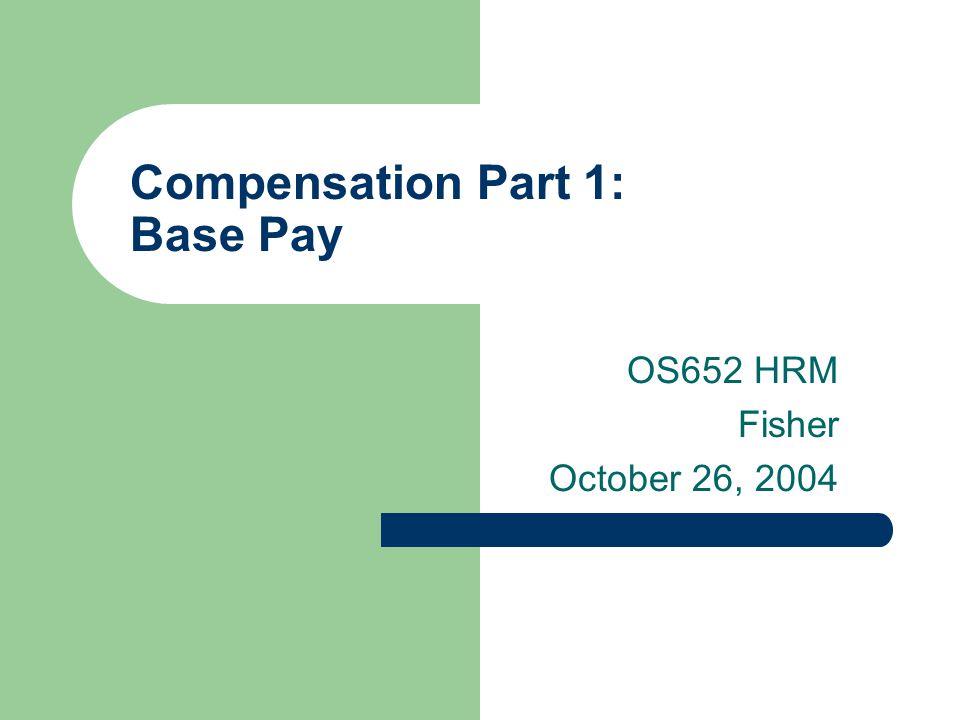 Compensation Part 1:
Base Pay

OS652 HRM
Fisher
October 26, 2004